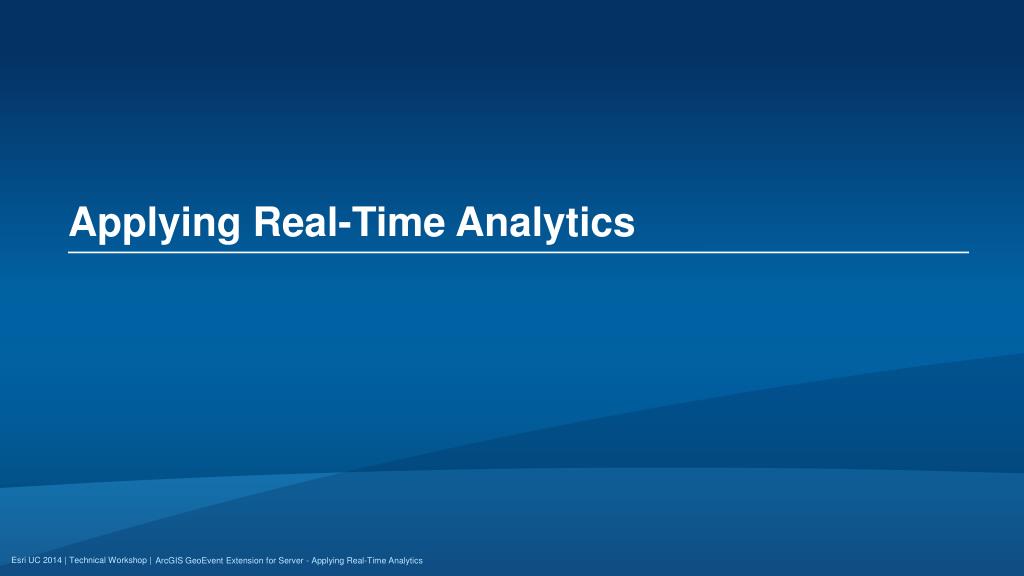 Applying Real-Time Analytics

Esri UC 2014 | Technical Workshop | ArcGIS GeoEvent Extension for Server - Applying Real-Time Analytics